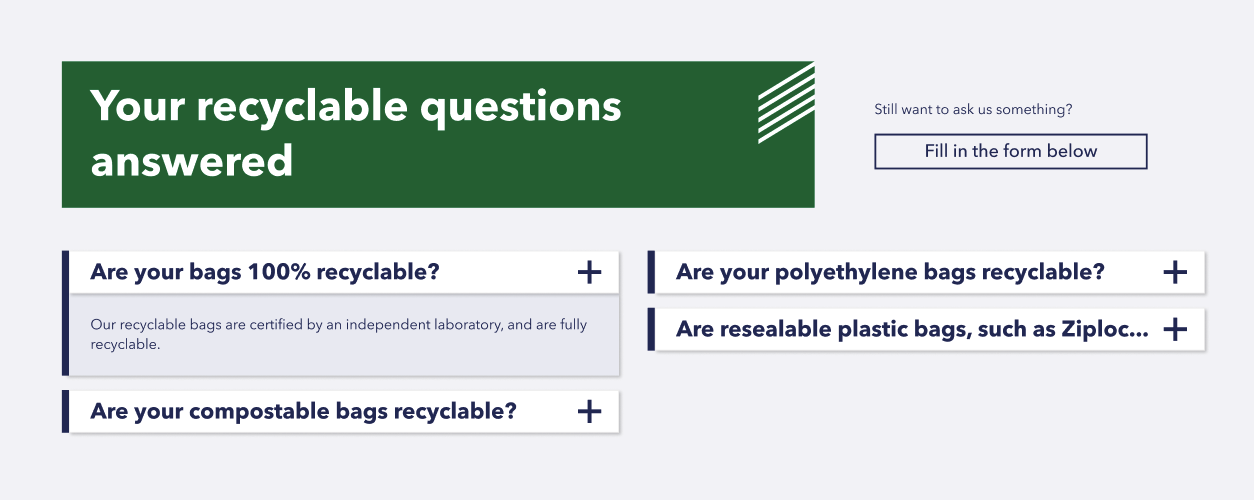 Your recyclable questions answered

Still want to ask us something?

Fill in the form below

Are your bags 100% recyclable? +

Our recyclable bags are certified by an independent laboratory, and are fully recyclable.

Are your compostable bags recyclable? +

Are your polyethylene bags recyclable? +

Are resealable plastic bags, such as Ziploc... +